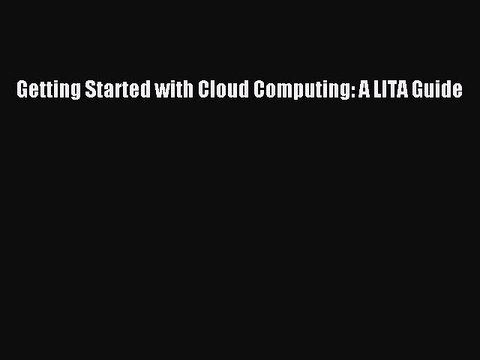 Getting Started with Cloud Computing: A LITA Guide